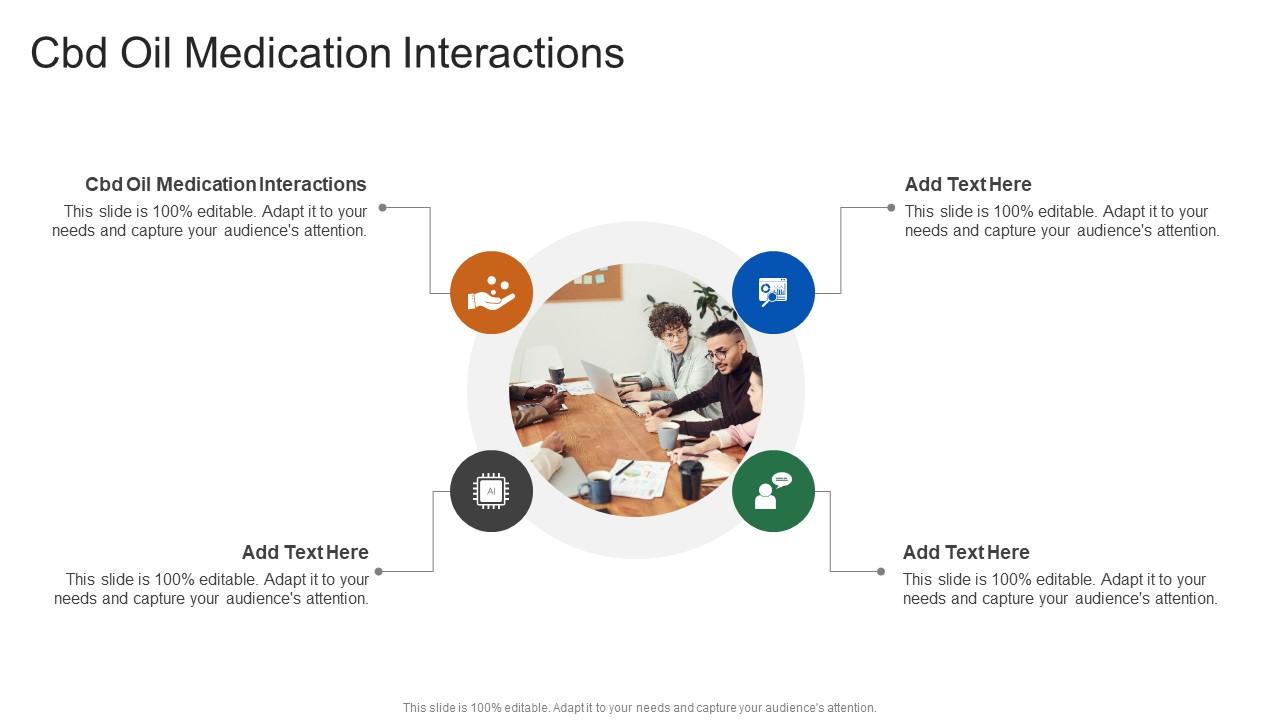 Cbd Oil Medication Interactions

Cbd Oil Medication Interactions
This slide is 100% editable. Adapt it to your needs and capture your audience's attention.

Add Text Here
This slide is 100% editable. Adapt it to your needs and capture your audience's attention.

AI

Add Text Here
This slide is 100% editable. Adapt it to your needs and capture your audience's attention.

Add Text Here
This slide is 100% editable. Adapt it to your needs and capture your audience's attention.

This slide is 100% editable. Adapt it to your needs and capture your audience's attention.